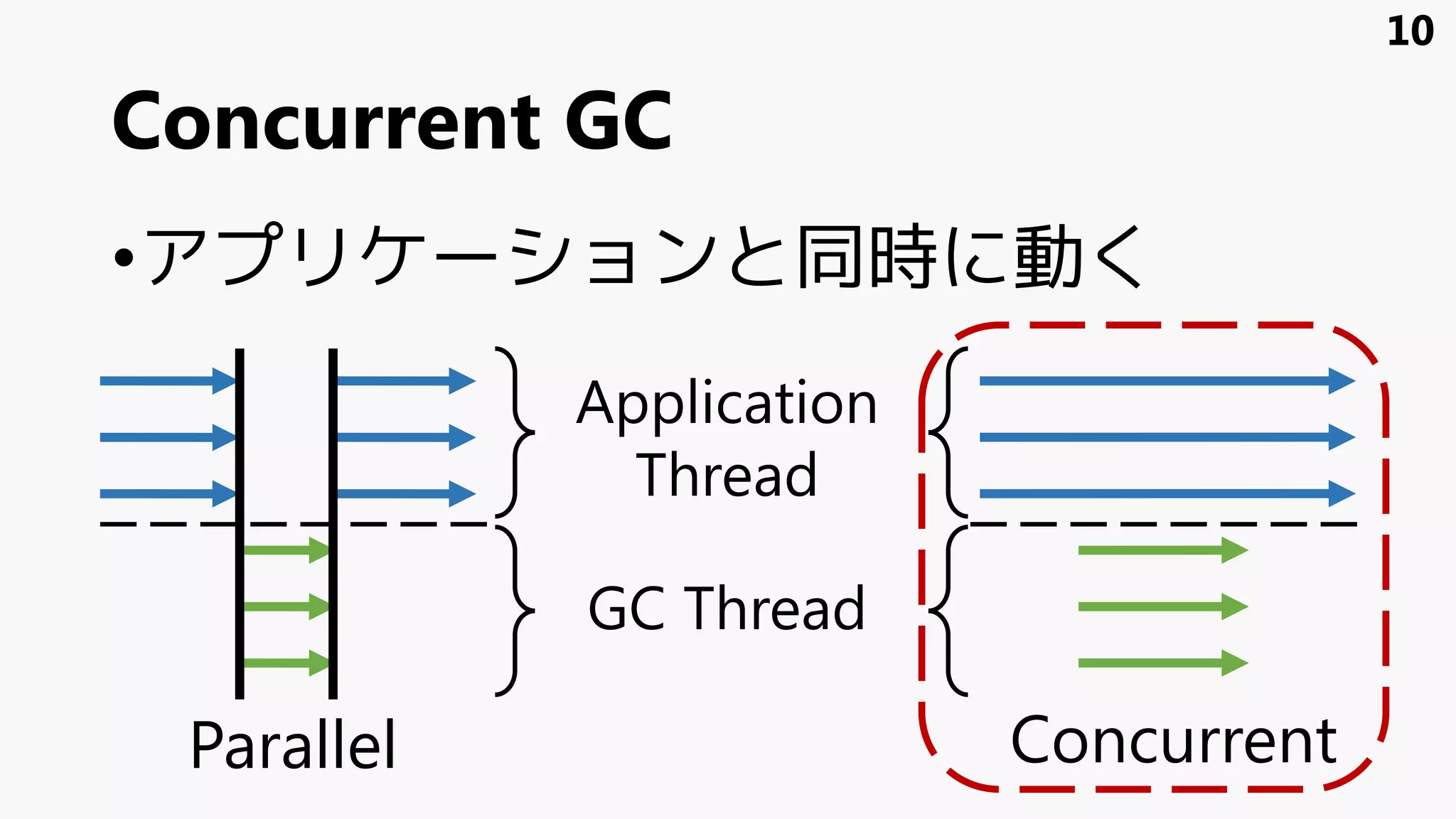 10

Concurrent GC

•アプリケーションと同時に動く

Application Thread

GC Thread

Parallel

Concurrent